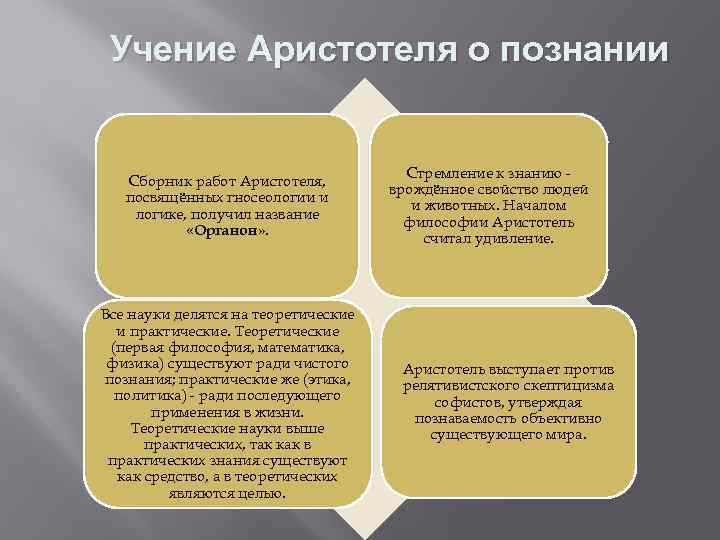 Учение Аристотеля о познании

Сборник работ Аристотеля, посвящённых гносеологии и логике, получил название «Органон».

Стремление к знанию - врождённое свойство людей и животных. Началом философии Аристотель считал удивление.

Все науки делятся на теоретические и практические. Теоретические (первая философия, математика, физика) существуют ради чистого познания; практические же (этика, политика) - ради последующего применения в жизни. Теоретические науки выше практических, так как в практических знания существуют как средство, а в теоретических являются целью.

Аристотель выступает против релятивистского скептицизма софистов, утверждая познаваемость объективно существующего мира.